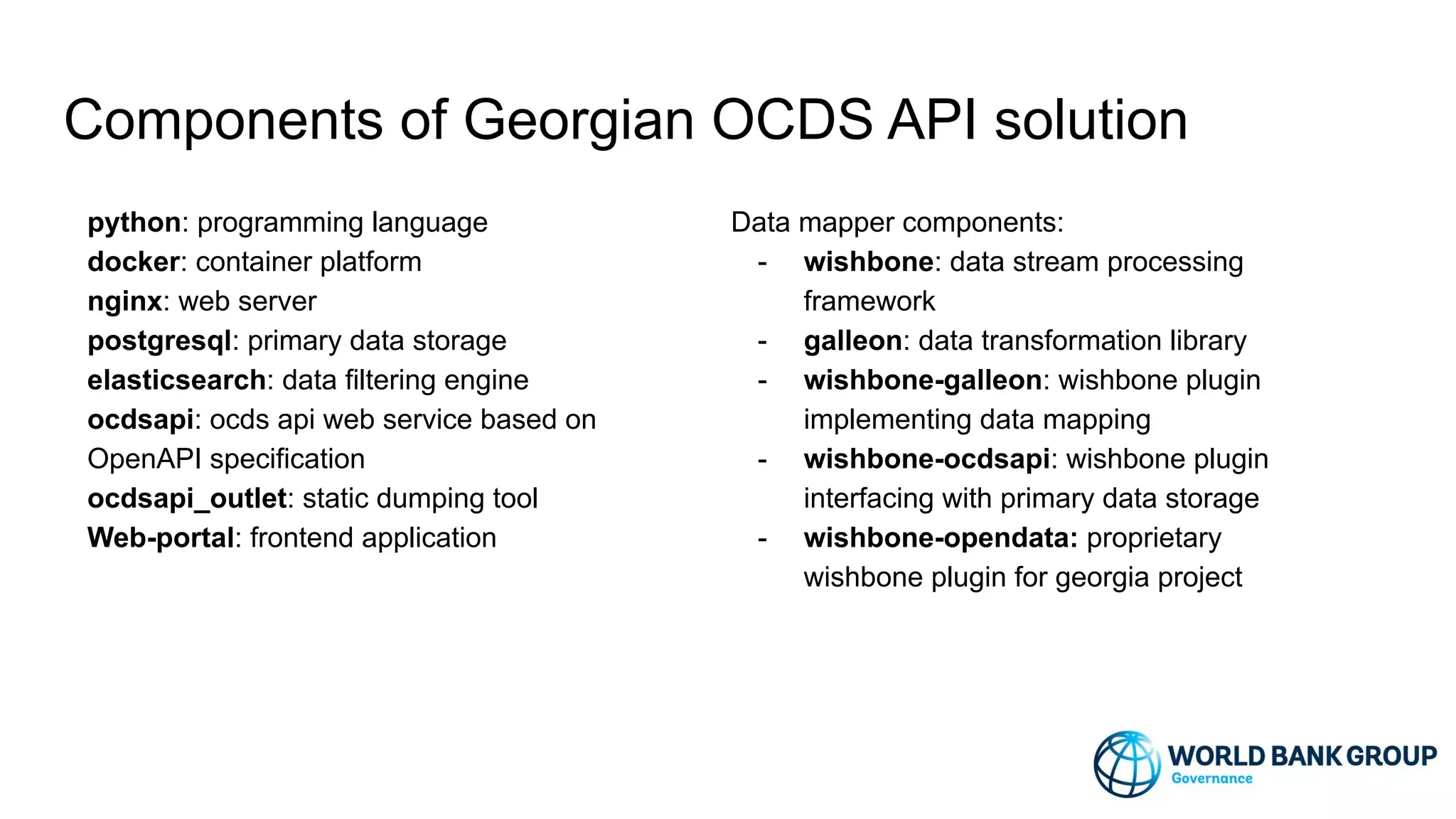 Components of Georgian OCDS API solution

python: programming language
docker: container platform
nginx: web server
postgresql: primary data storage
elasticsearch: data filtering engine
ocdsapi: ocds api web service based on OpenAPI specification
ocdsapi_outlet: static dumping tool
Web-portal: frontend application

Data mapper components:
- wishbone: data stream processing framework
- galleon: data transformation library
- wishbone-galleon: wishbone plugin implementing data mapping
- wishbone-ocdsapi: wishbone plugin interfacing with primary data storage
- wishbone-opendata: proprietary wishbone plugin for georgia project

WORLD BANK GROUP
Governance